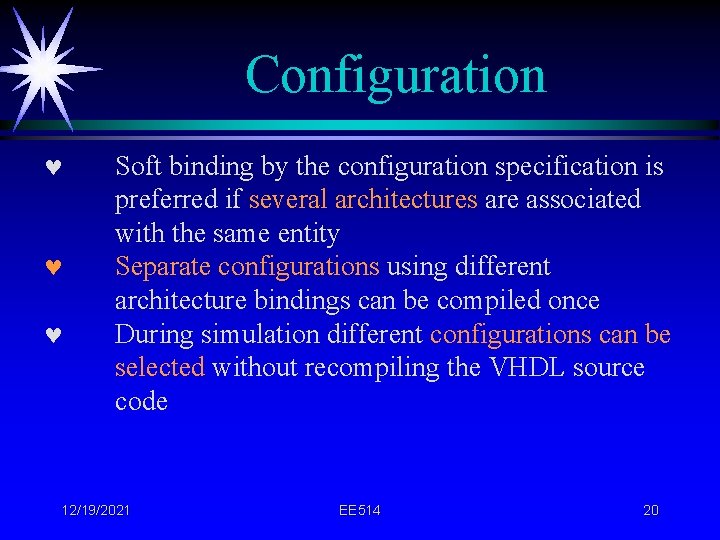 Configuration

♥ Soft binding by the configuration specification is preferred if several architectures are associated with the same entity

♥ Separate configurations using different architecture bindings can be compiled once

♥ During simulation different configurations can be selected without recompiling the VHDL source code

12/19/2021 EE514 20